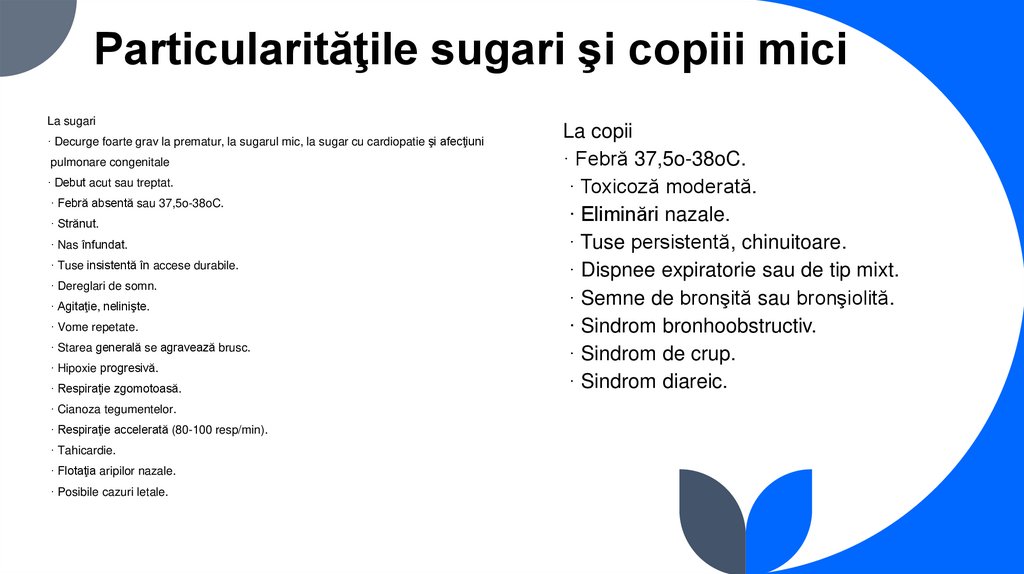 Particularităţile sugari şi copiii mici

La sugari
· Decurge foarte grav la prematur, la sugarul mic, la sugar cu cardiopatie şi afecţiuni pulmonare congenitale
· Debut acut sau treptat.
· Febră absentă sau 37,5o-38oC.
· Strănut.
· Nas înfundat.
· Tuse insistentă în accese durabile.
· Dereglari de somn.
· Agitaţie, nelinişte.
· Vome repetate.
· Starea generală se agravează brusc.
· Hipoxie progresivă.
· Respiraţie zgomotoasă.
· Cianoza tegumentelor.
· Respiraţie accelerată (80-100 resp/min).
· Tahicardie.
· Flotaţia aripilor nazale.
· Posibile cazuri letale.

La copii
· Febră 37,5o-38oC.
· Toxicoză moderată.
· Eliminări nazale.
· Tuse persistentă, chinuitoare.
· Dispnee expiratorie sau de tip mixt.
· Semne de bronşită sau bronşiolită.
· Sindrom bronhoobstructiv.
· Sindrom de crup.
· Sindrom diareic.